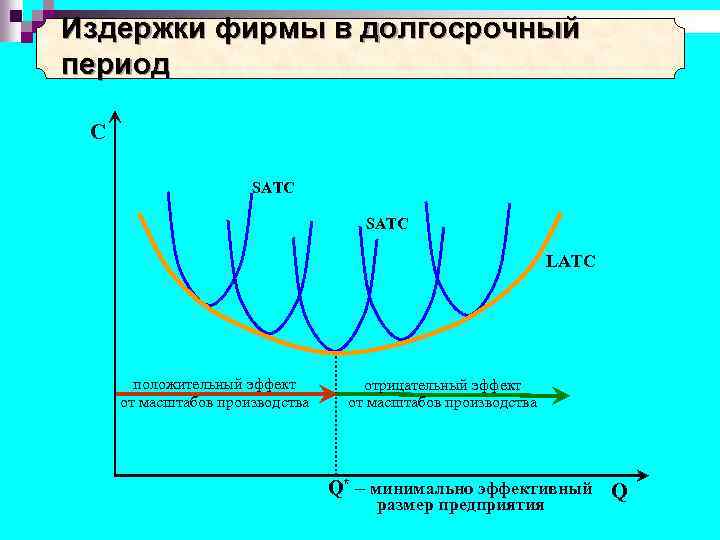 Издержки фирмы в долгосрочный период

C

SATC

SATC

LATC

положительный эффект от масштабов производства

отрицательный эффект от масштабов производства

$Q^*$ – минимально эффективный размер предприятия

Q